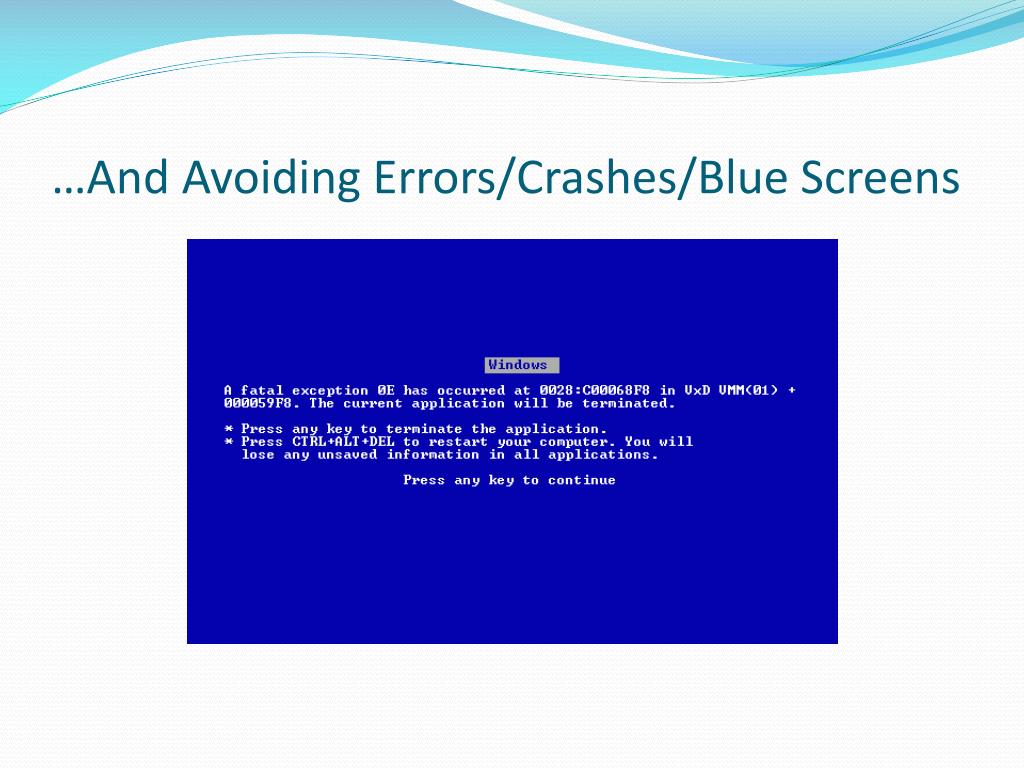 …And Avoiding Errors/Crashes/Blue Screens

Windows

A fatal exception 0E has occurred at 0028:C00068F8 in VxD VMM(01) + 000059F8. The current application will be terminated.

* Press any key to terminate the application.
* Press CTRL+ALT+DEL to restart your computer. You will lose any unsaved information in all applications.

Press any key to continue